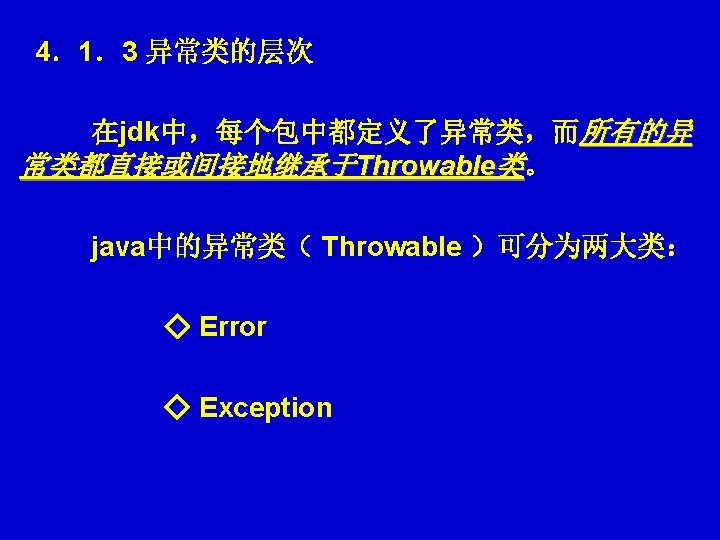 4．1．3 异常类的层次

在jdk中，每个包中都定义了异常类，而所有的异常类都直接或间接地继承于Throwable类。

java中的异常类（ Throwable ）可分为两大类：

◇ Error

◇ Exception